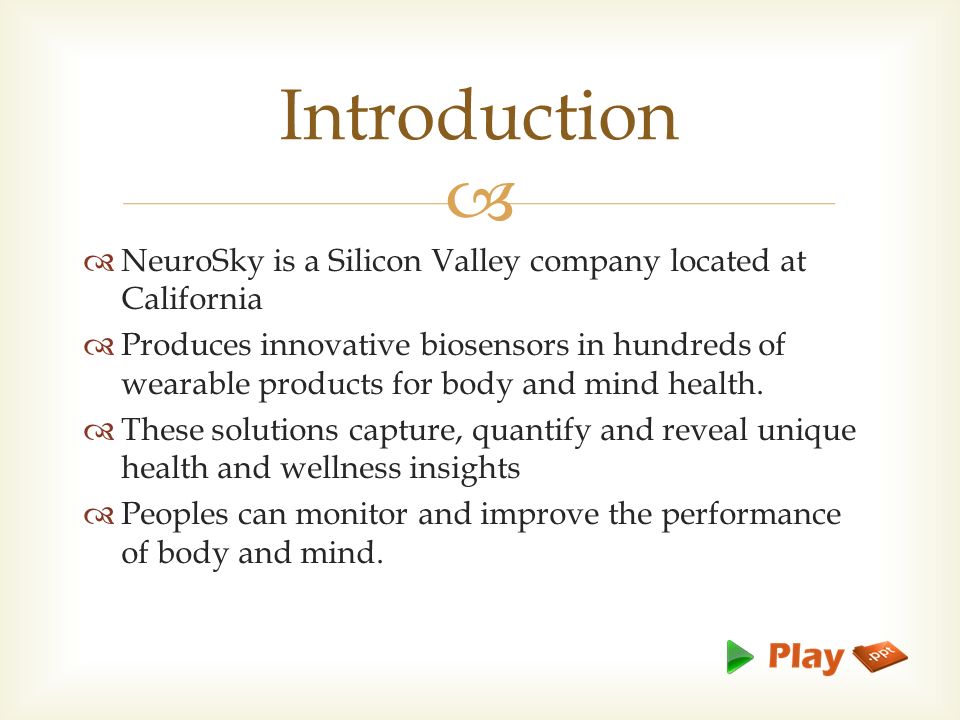 Introduction

NeuroSky is a Silicon Valley company located at California

Produces innovative biosensors in hundreds of wearable products for body and mind health.

These solutions capture, quantify and reveal unique health and wellness insights

Peoples can monitor and improve the performance of body and mind.

Play .ppt